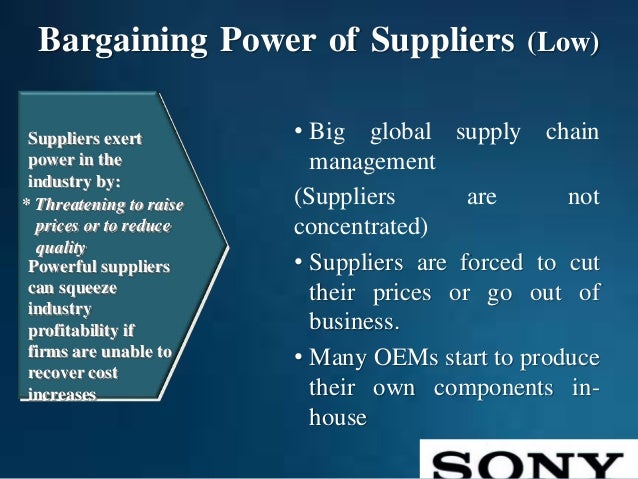 Bargaining Power of Suppliers (Low)

Suppliers exert power in the industry by:
* Threatening to raise prices or to reduce quality
Powerful suppliers can squeeze industry profitability if firms are unable to recover cost increases

• Big global supply chain management
(Suppliers are not concentrated)
• Suppliers are forced to cut their prices or go out of business.
• Many OEMs start to produce their own components in-house

SONY